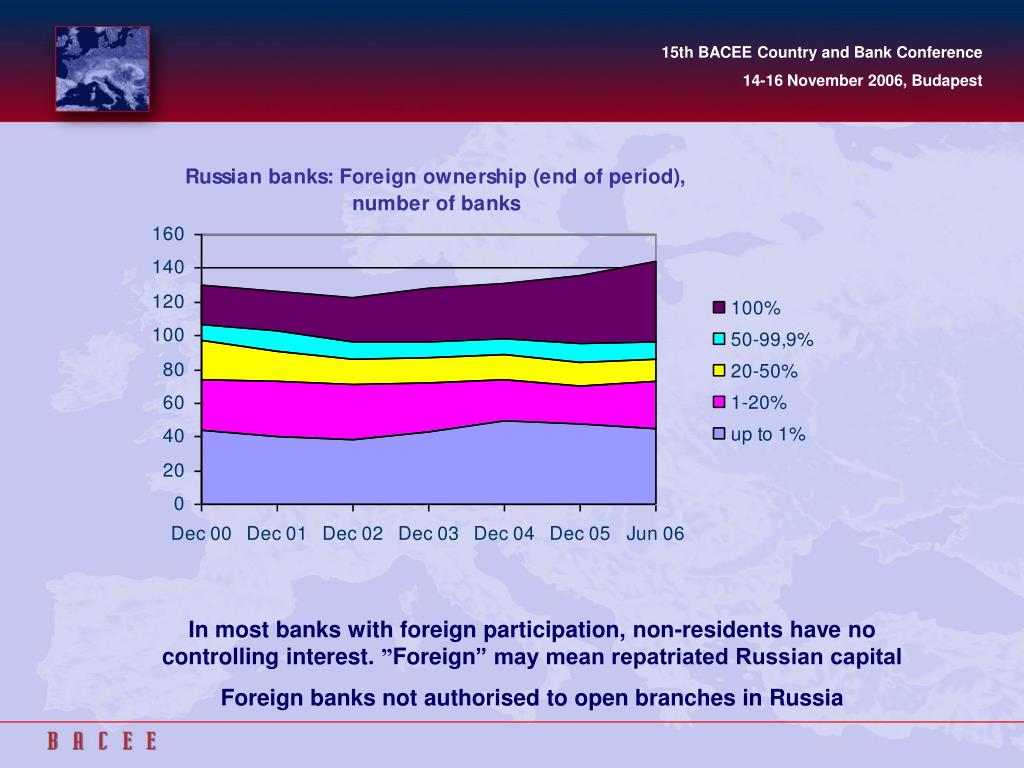 15th BACEE Country and Bank Conference

14-16 November 2006, Budapest

Russian banks: Foreign ownership (end of period), number of banks

160
140
120
100
80
60
40
20
0

Dec 00 Dec 01 Dec 02 Dec 03 Dec 04 Dec 05 Jun 06

100%
50-99,9%
20-50%
1-20%
up to 1%

In most banks with foreign participation, non-residents have no controlling interest. ”Foreign” may mean repatriated Russian capital

Foreign banks not authorised to open branches in Russia

BACEE